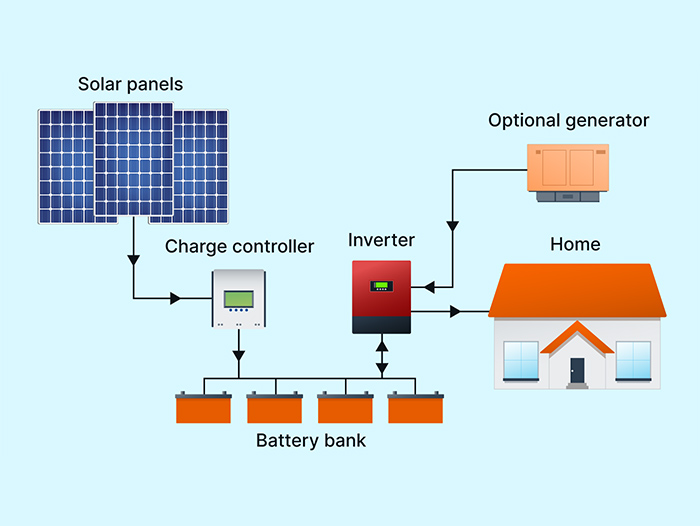 Solar panels

Optional generator

Charge controller

Inverter

Home

Battery bank